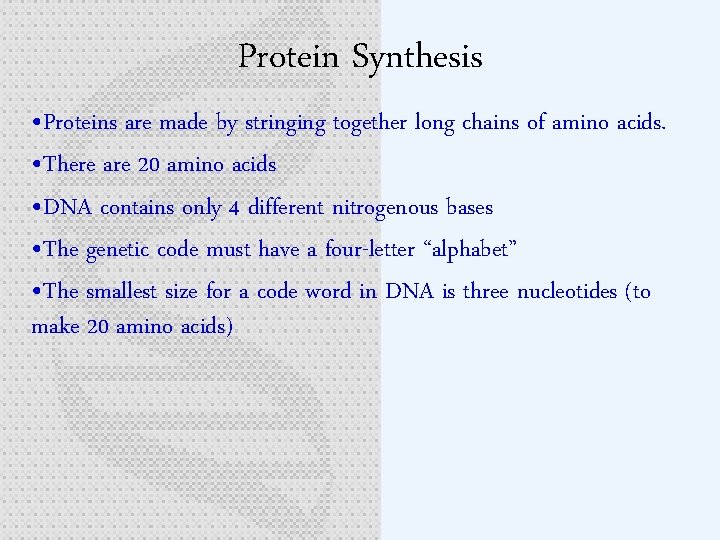 Protein Synthesis

•Proteins are made by stringing together long chains of amino acids.

•There are 20 amino acids

•DNA contains only 4 different nitrogenous bases

•The genetic code must have a four-letter “alphabet”

•The smallest size for a code word in DNA is three nucleotides (to make 20 amino acids)